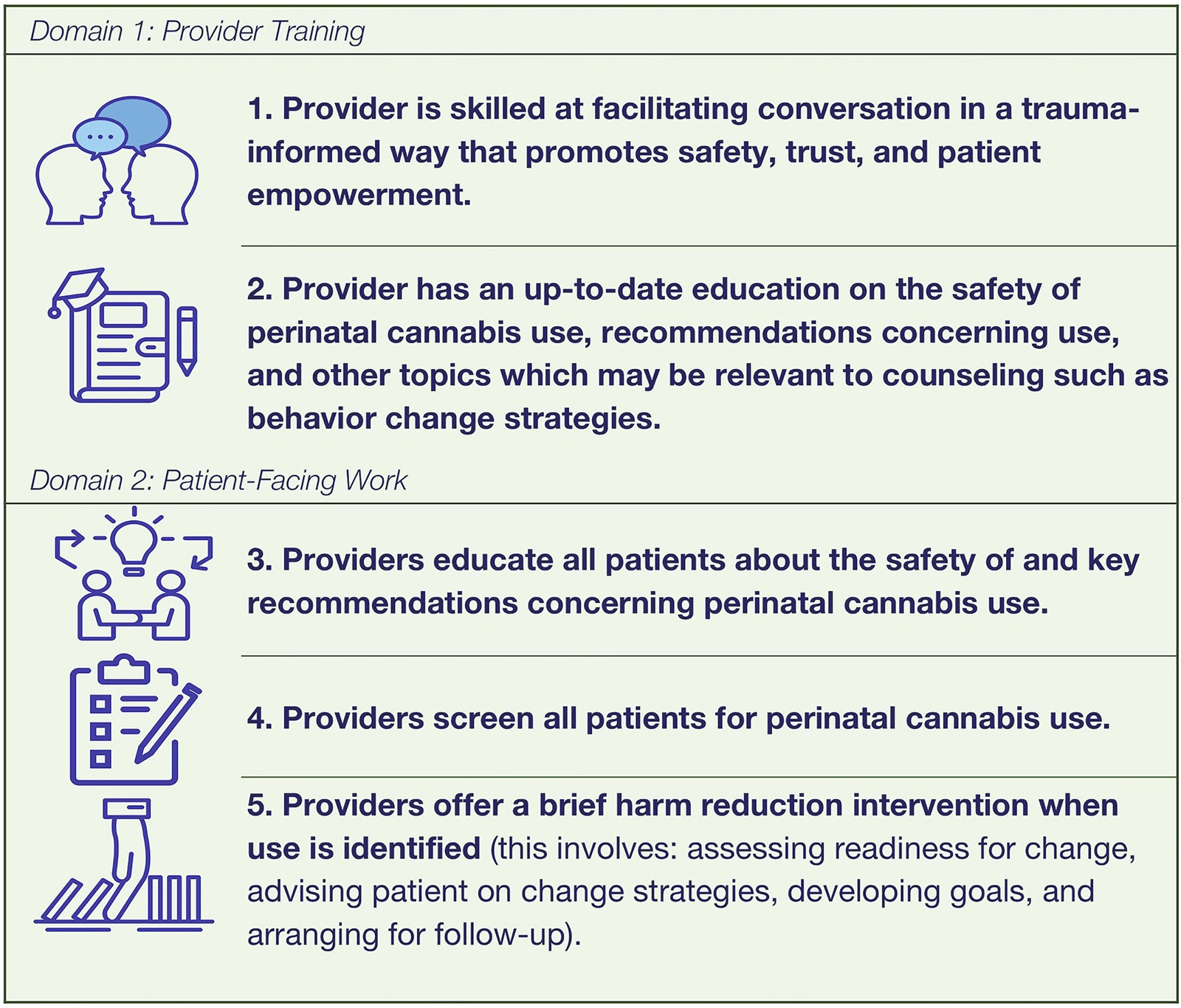 Domain 1: Provider Training

1. Provider is skilled at facilitating conversation in a trauma-informed way that promotes safety, trust, and patient empowerment.

2. Provider has an up-to-date education on the safety of perinatal cannabis use, recommendations concerning use, and other topics which may be relevant to counseling such as behavior change strategies.

Domain 2: Patient-Facing Work

3. Providers educate all patients about the safety of and key recommendations concerning perinatal cannabis use.

4. Providers screen all patients for perinatal cannabis use.

5. Providers offer a brief harm reduction intervention when use is identified (this involves: assessing readiness for change, advising patient on change strategies, developing goals, and arranging for follow-up).